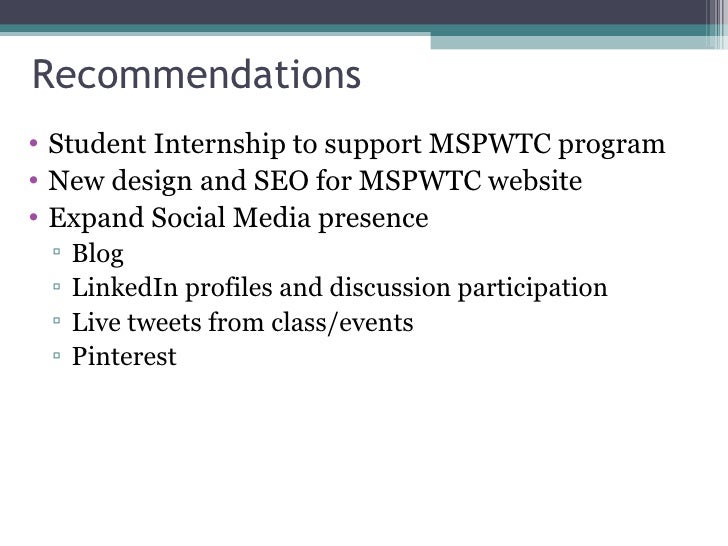 Recommendations

• Student Internship to support MSPWTC program
• New design and SEO for MSPWTC website
• Expand Social Media presence
  ▫ Blog
  ▫ LinkedIn profiles and discussion participation
  ▫ Live tweets from class/events
  ▫ Pinterest